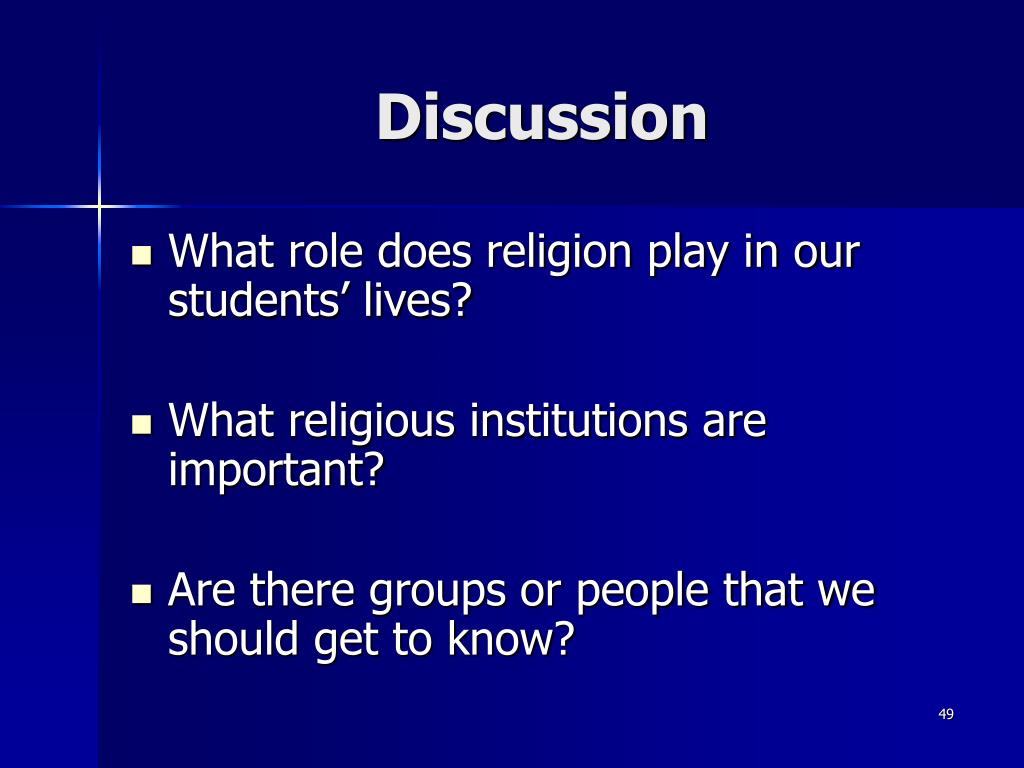 Discussion

- What role does religion play in our students’ lives?

- What religious institutions are important?

- Are there groups or people that we should get to know?

49